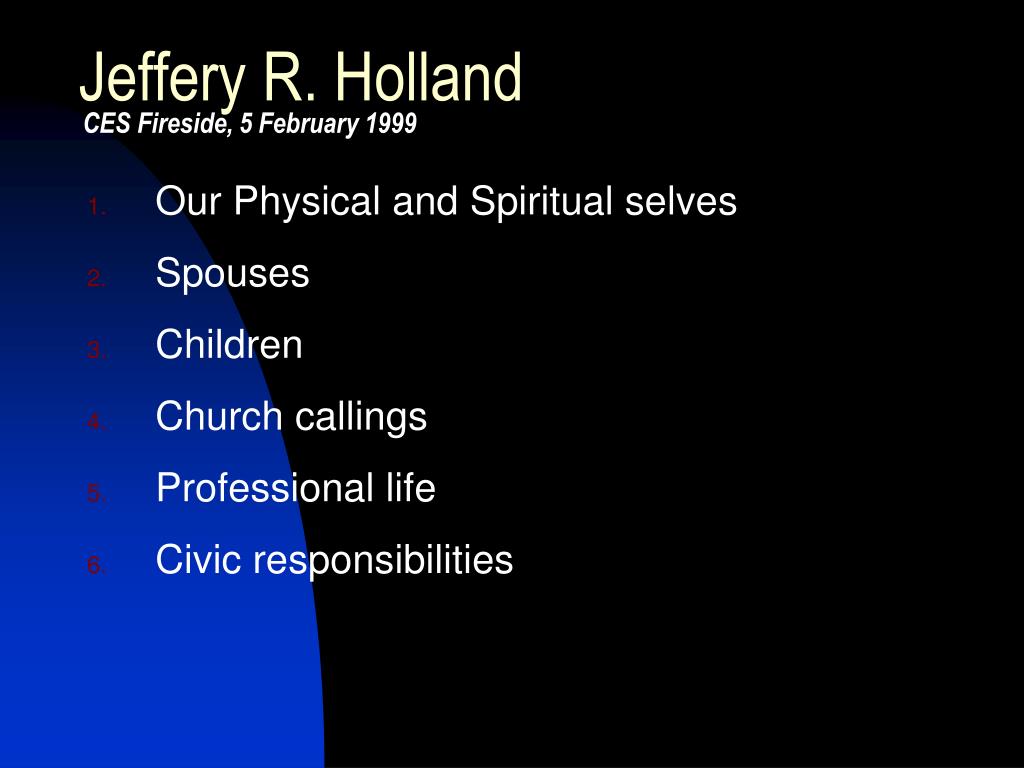 Jeffery R. Holland
CES Fireside, 5 February 1999

1. Our Physical and Spiritual selves
2. Spouses
3. Children
4. Church callings
5. Professional life
6. Civic responsibilities